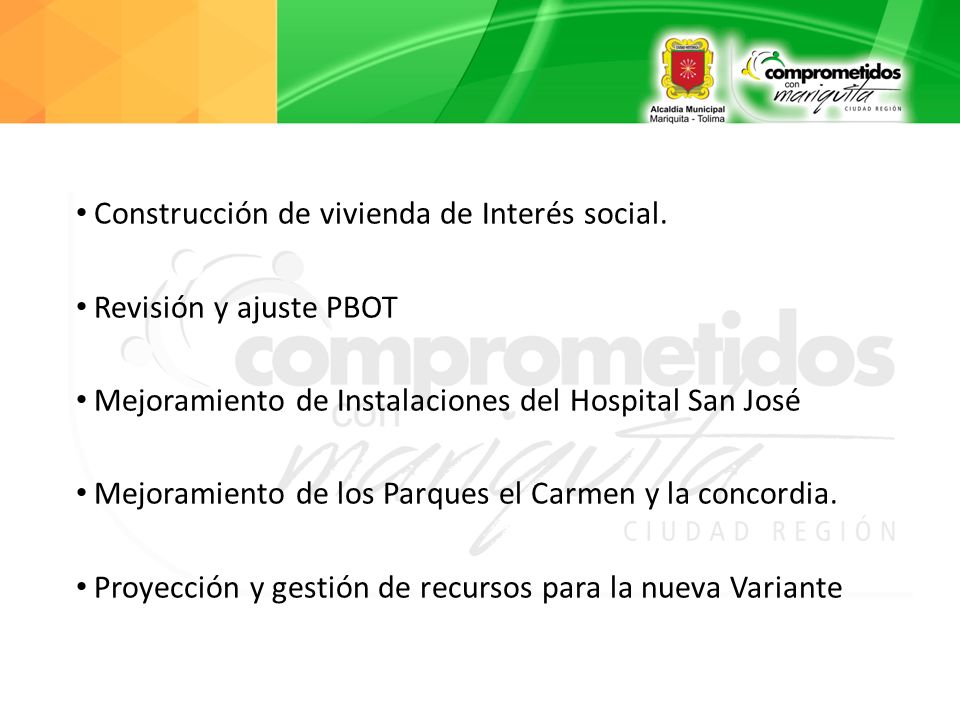 Alcaldía Municipal
Mariquita - Tolima

comprometidos con mariquita
CIUDAD REGIÓN

• Construcción de vivienda de Interés social.

• Revisión y ajuste PBOT

• Mejoramiento de Instalaciones del Hospital San José

• Mejoramiento de los Parques el Carmen y la concordia.

• Proyección y gestión de recursos para la nueva Variante

comprometidos con mariquita
CIUDAD REGIÓN